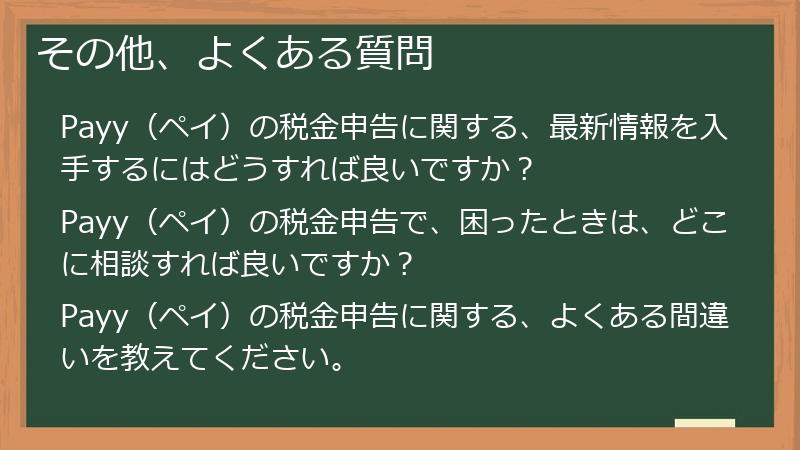 その他、よくある質問

Payy（ペイ）の税金申告に関する、最新情報を入手するにはどうすれば良いですか？

Payy（ペイ）の税金申告で、困ったときは、どこに相談すれば良いですか？

Payy（ペイ）の税金申告に関する、よくある間違いを教えてください。